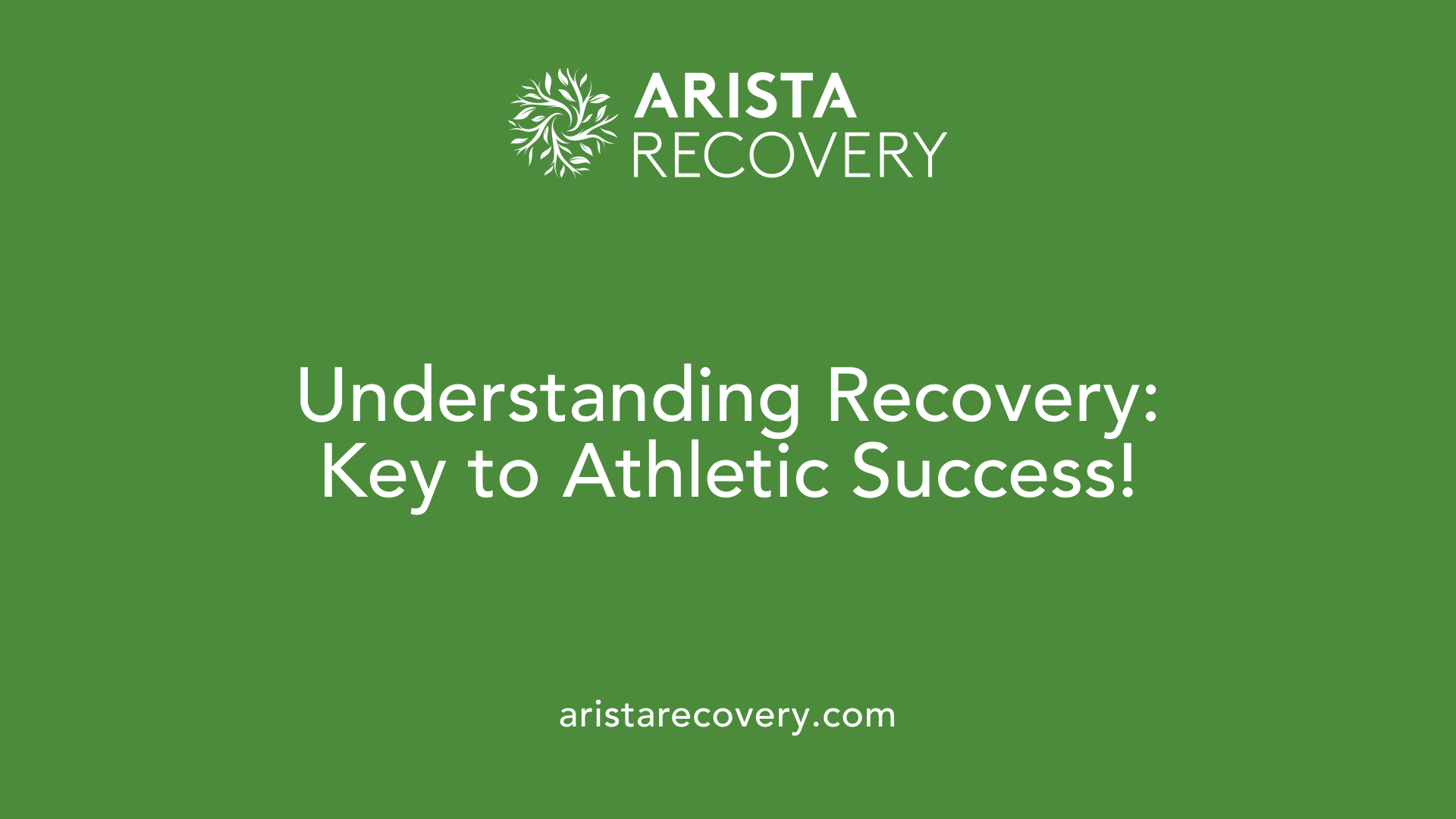 ARISTA
RECOVERY

Understanding Recovery:
Key to Athletic Success!

aristarecovery.com